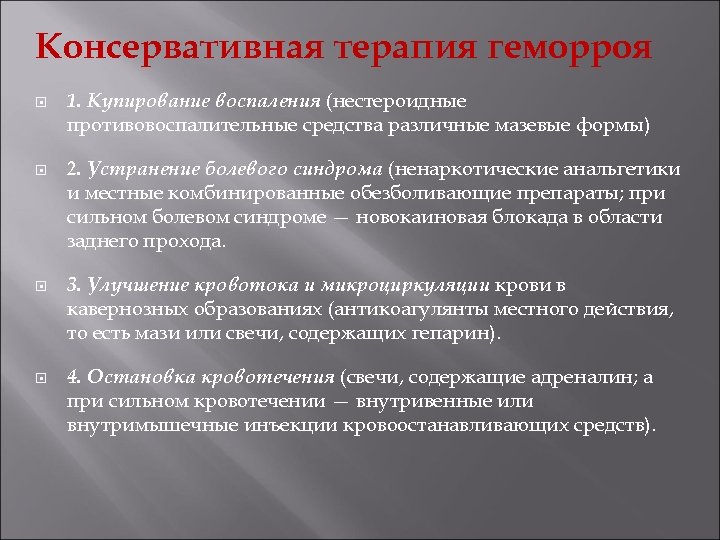 Консервативная терапия геморроя

1. Купирование воспаления (нестероидные противовоспалительные средства различные мазевые формы)

2. Устранение болевого синдрома (ненаркотические анальгетики и местные комбинированные обезболивающие препараты; при сильном болевом синдроме — новокаиновая блокада в области заднего прохода.

3. Улучшение кровотока и микроциркуляции крови в кавернозных образованиях (антикоагулянты местного действия, то есть мази или свечи, содержащих гепарин).

4. Остановка кровотечения (свечи, содержащие адреналин; а при сильном кровотечении — внутривенные или внутримышечные инъекции кровоостанавливающих средств).